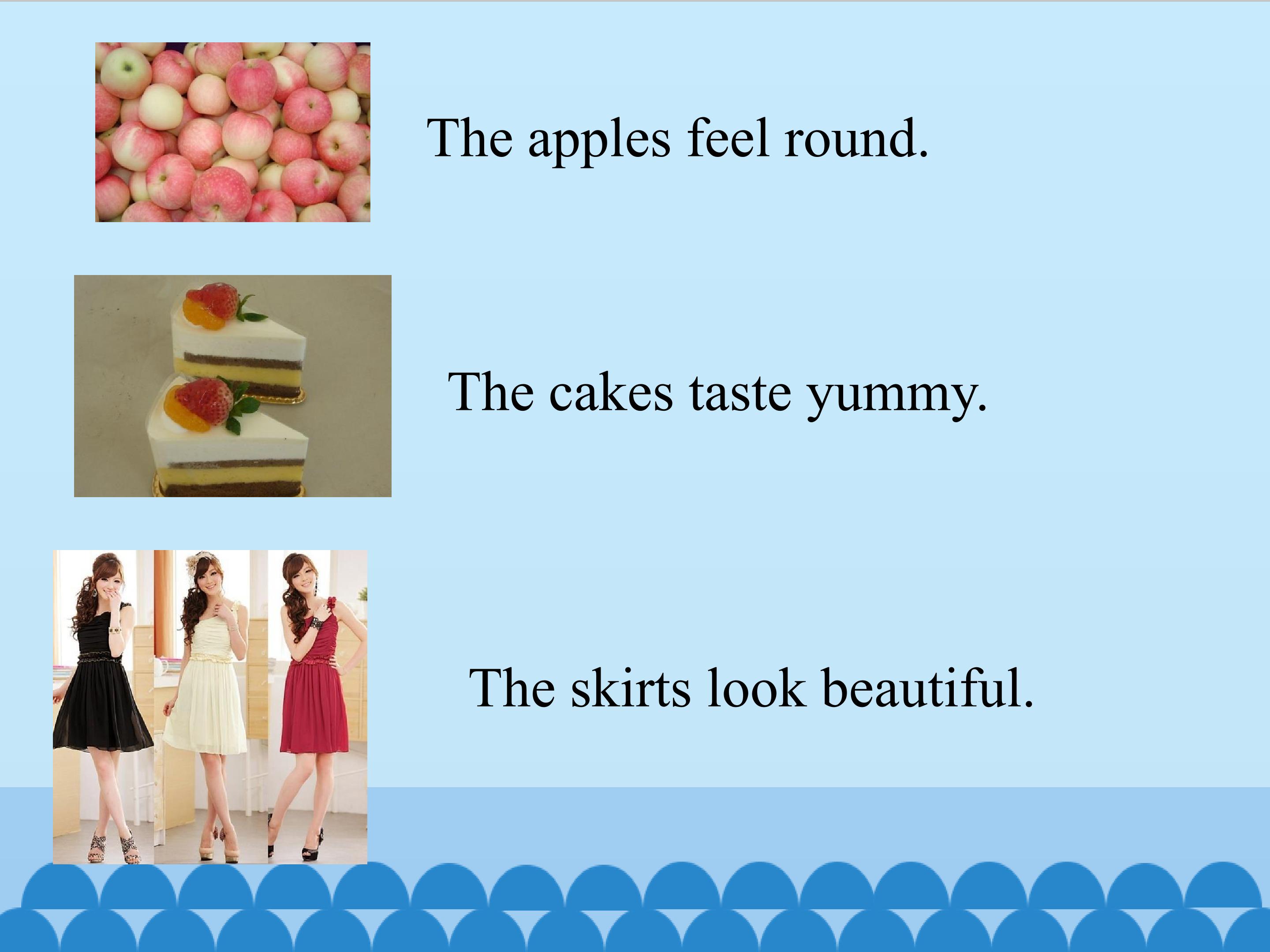 The apples feel round.

The cakes taste yummy.

The skirts look beautiful.